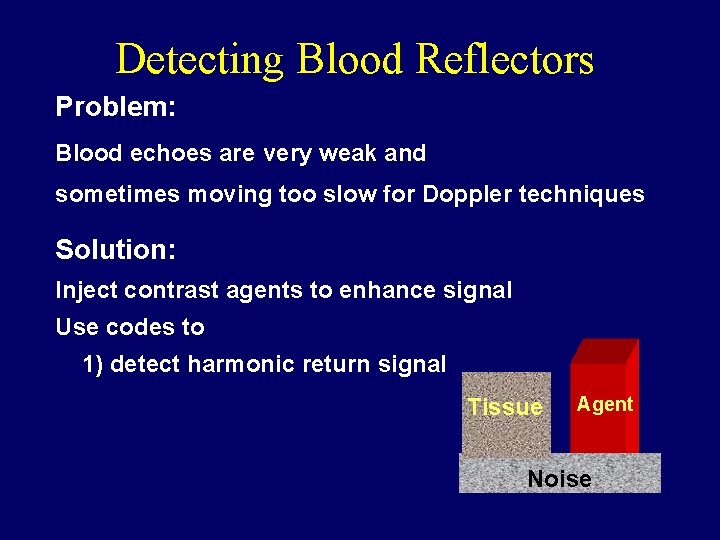 Detecting Blood Reflectors

Problem:

Blood echoes are very weak and

sometimes moving too slow for Doppler techniques

Solution:

Inject contrast agents to enhance signal

Use codes to

1) detect harmonic return signal

Tissue

Agent

Noise